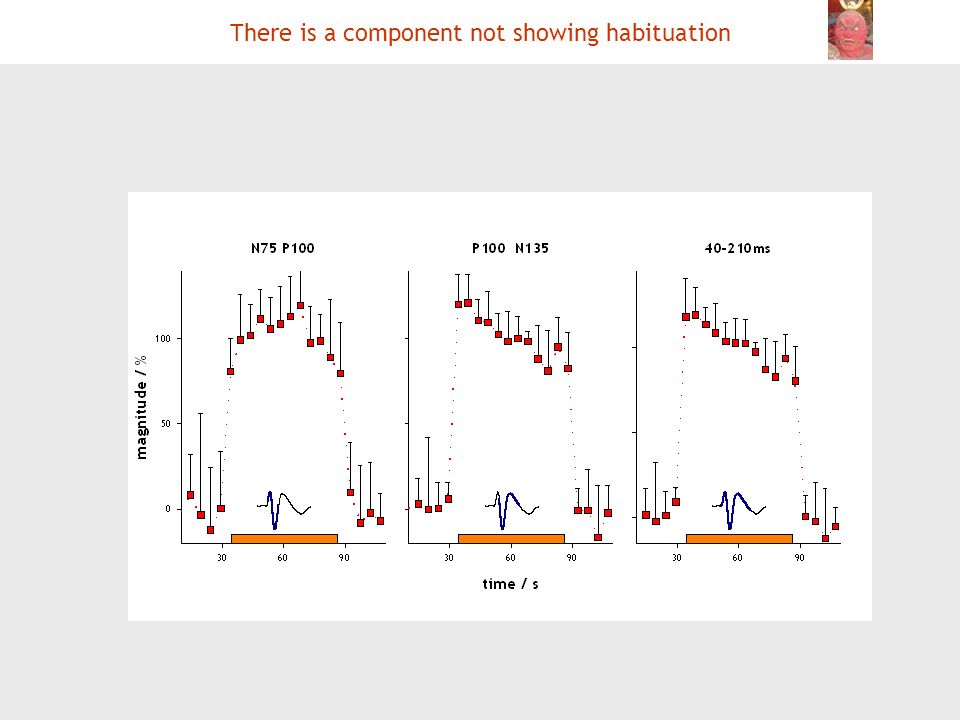 There is a component not showing habituation

N75 P100

P100 N135

40-210ms

magnitude / %

100

50

0

30

60

90

30

60

90

30

60

90

time / s